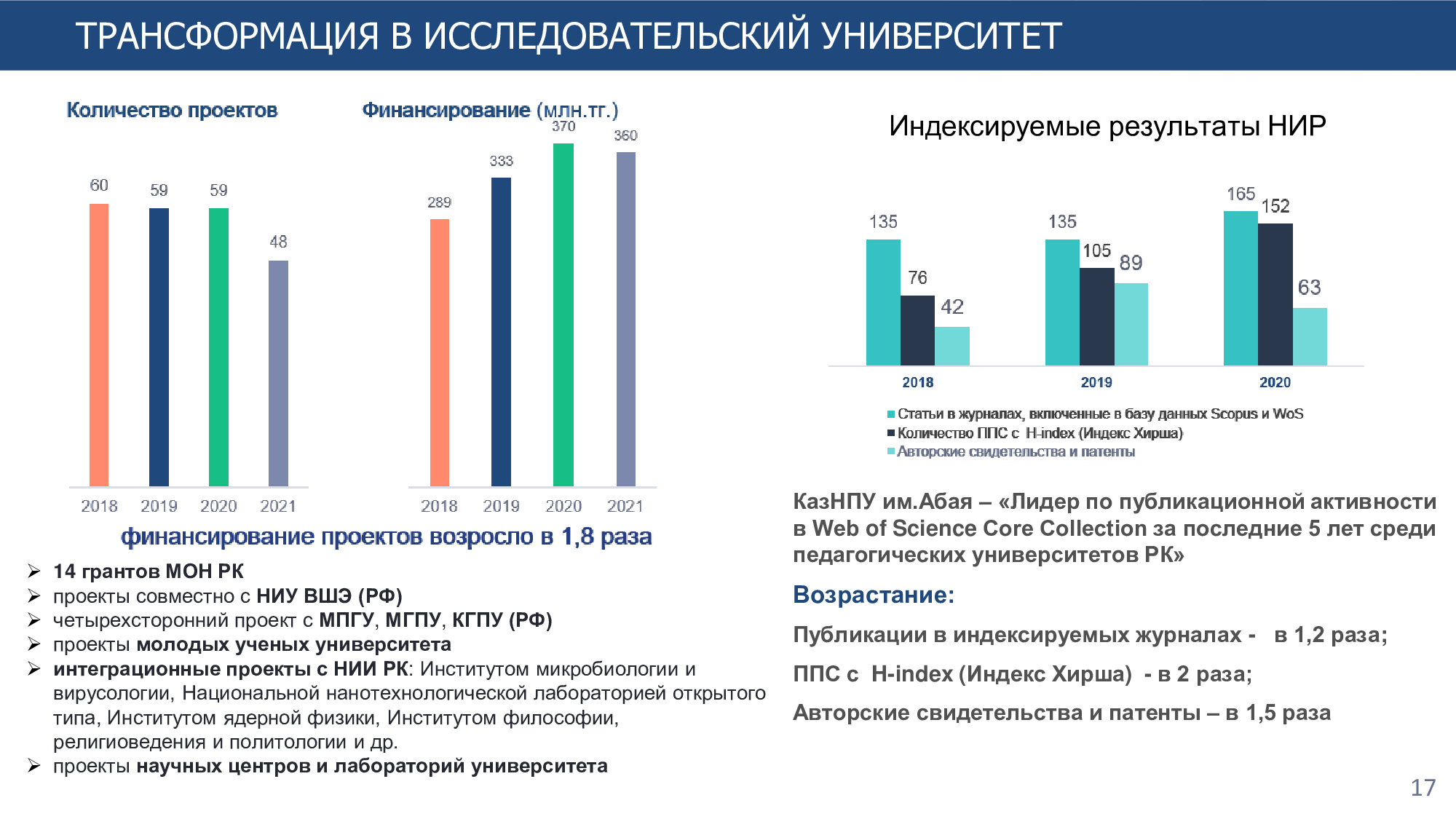 ТРАНСФОРМАЦИЯ В ИССЛЕДОВАТЕЛЬСКИЙ УНИВЕРСИТЕТ

Количество проектов

60 59 59 48

2018 2019 2020 2021

Финансирование (млн.тг.)

289 333 370 360

2018 2019 2020 2021

финансирование проектов возросло в 1,8 раза

➢ 14 грантов МОН РК
➢ проекты совместно с НИУ ВШЭ (РФ)
➢ четырехсторонний проект с МПГУ, МГПУ, КГПУ (РФ)
➢ проекты молодых ученых университета
➢ интеграционные проекты с НИИ РК: Институтом микробиологии и вирусологии, Национальной нанотехнологической лабораторией открытого типа, Институтом ядерной физики, Институтом философии, религиоведения и политологии и др.
➢ проекты научных центров и лабораторий университета

Индексируемые результаты НИР

135 76 42
135 105 89
165 152 63

2018 2019 2020

Статьи в журналах, включенные в базу данных Scopus и WoS
Количество ППС с H-index (Индекс Хирша)
Авторские свидетельства и патенты

КазНПУ им.Абая – «Лидер по публикационной активности в Web of Science Core Collection за последние 5 лет среди педагогических университетов РК»

Возрастание:

Публикации в индексируемых журналах - в 1,2 раза;

ППС с H-index (Индекс Хирша) - в 2 раза;

Авторские свидетельства и патенты – в 1,5 раза

17